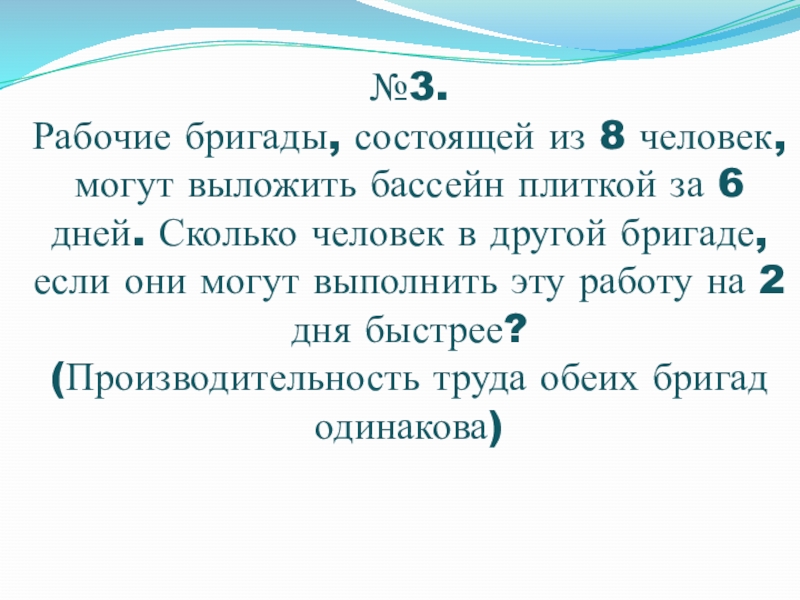 №3.
Рабочие бригады, состоящей из 8 человек, могут выложить бассейн плиткой за 6 дней. Сколько человек в другой бригаде, если они могут выполнить эту работу на 2 дня быстрее?
(Производительность труда обеих бригад одинакова)